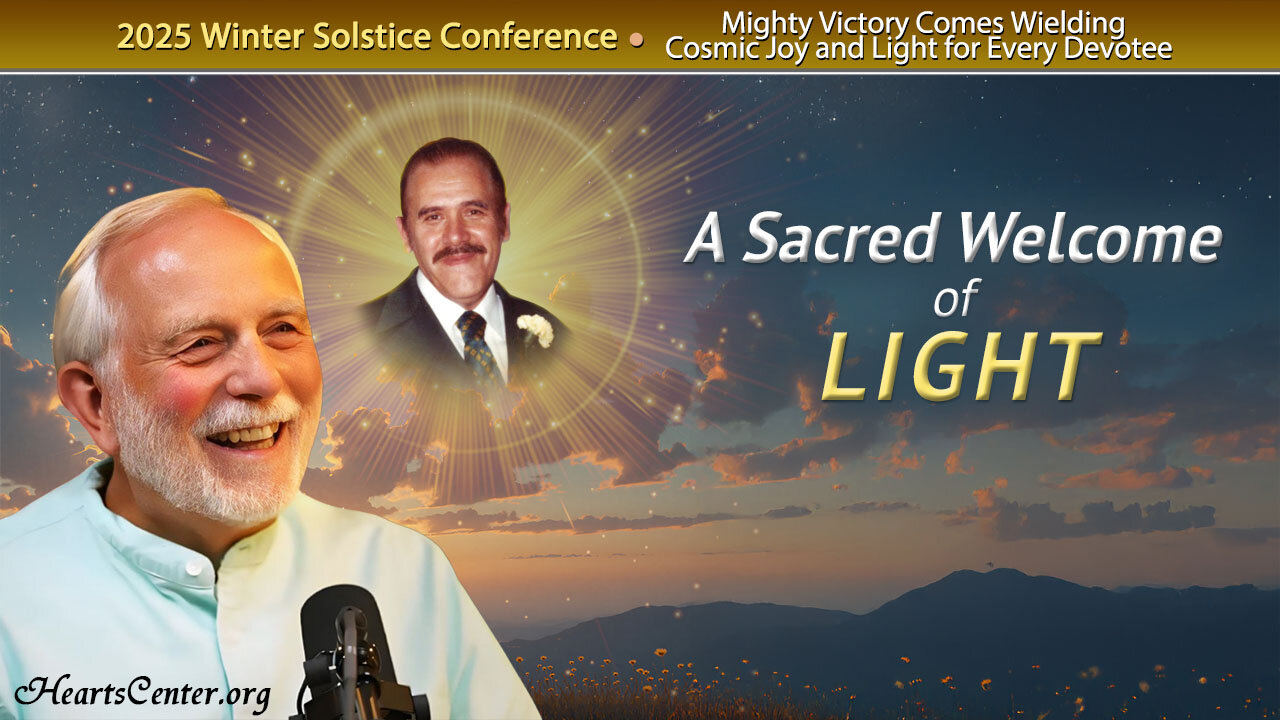 2025 Winter Solstice Conference • Mighty Victory Comes Wielding Cosmic Joy and Light for Every Devotee

A Sacred Welcome of LIGHT

HeartsCenter.org